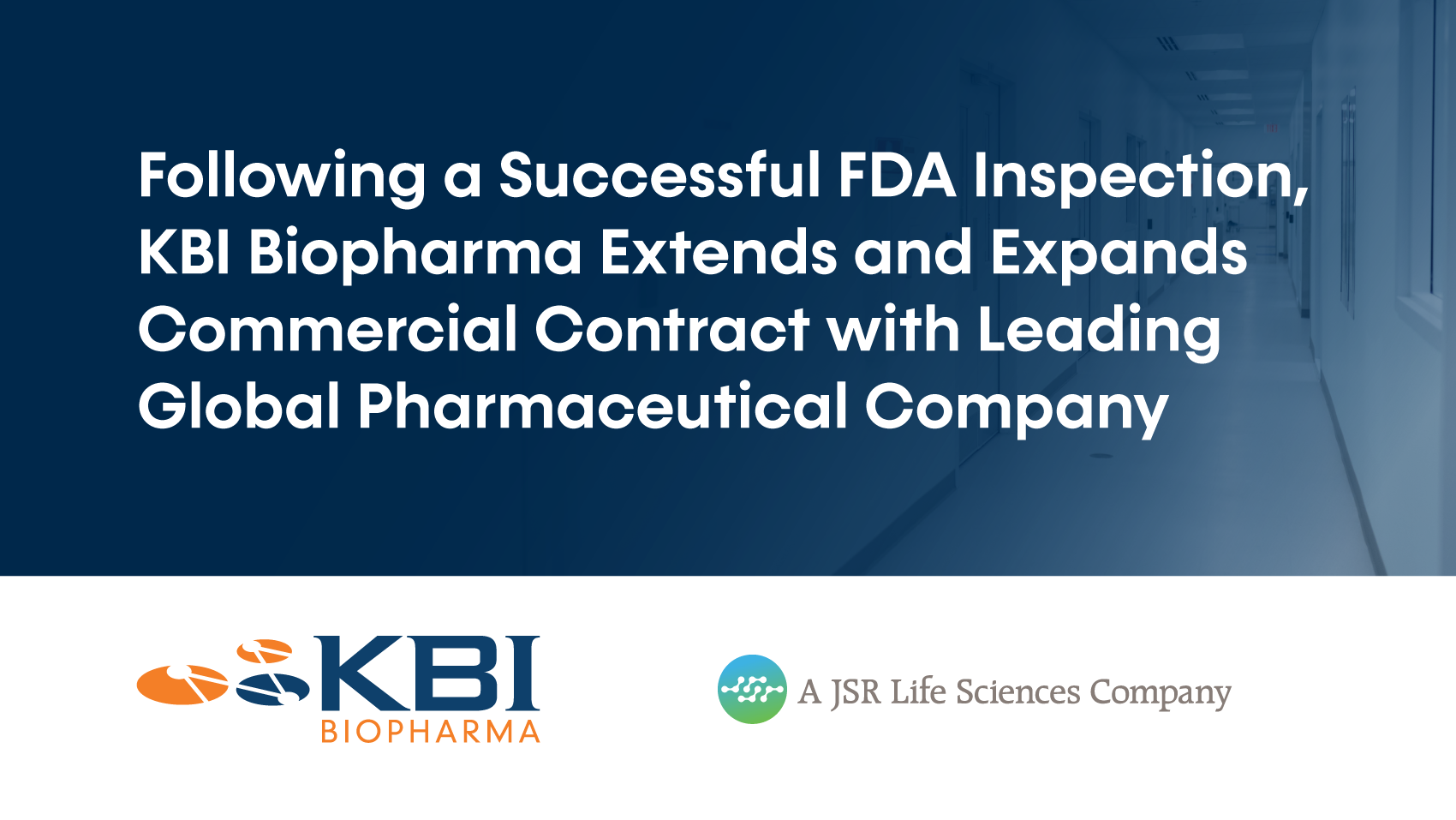 Following a Successful FDA Inspection, KBI Biopharma Extends and Expands Commercial Contract with Leading Global Pharmaceutical Company

KBI
BIOPHARMA

A JSR Life Sciences Company